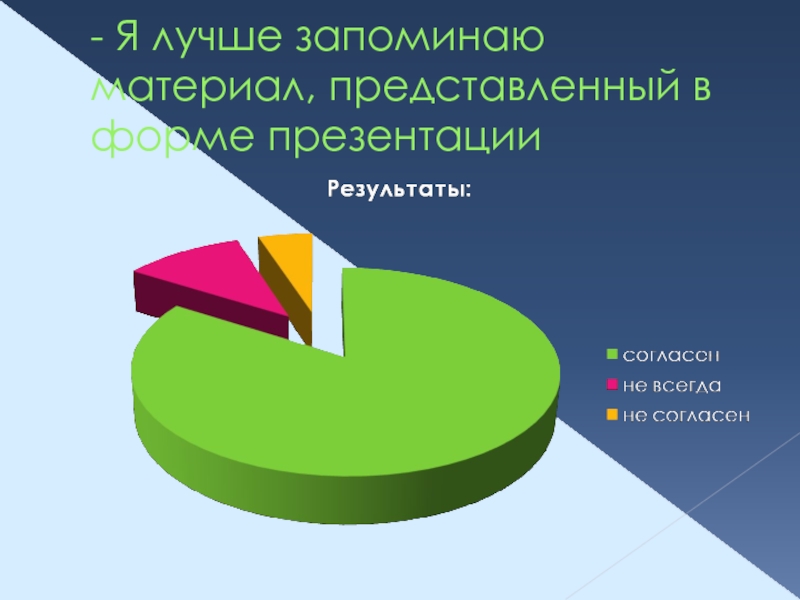 - Я лучше запоминаю материал, представленный в форме презентации

Результаты:

согласен
не всегда
не согласен